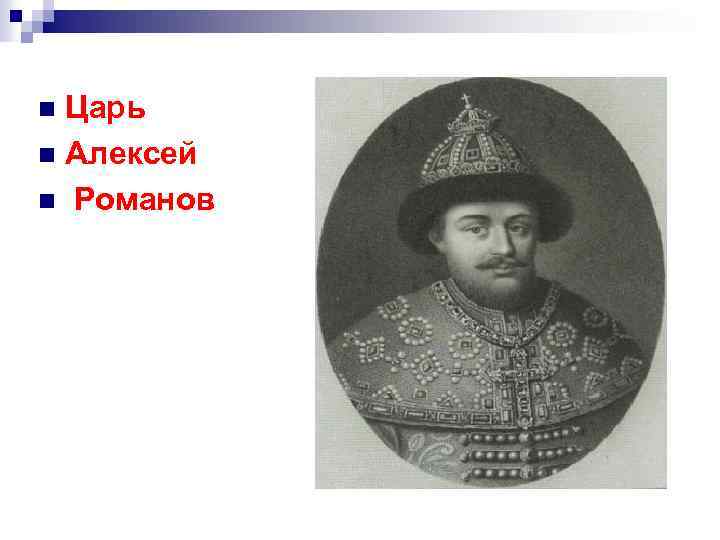 Царь
Алексей
Романов